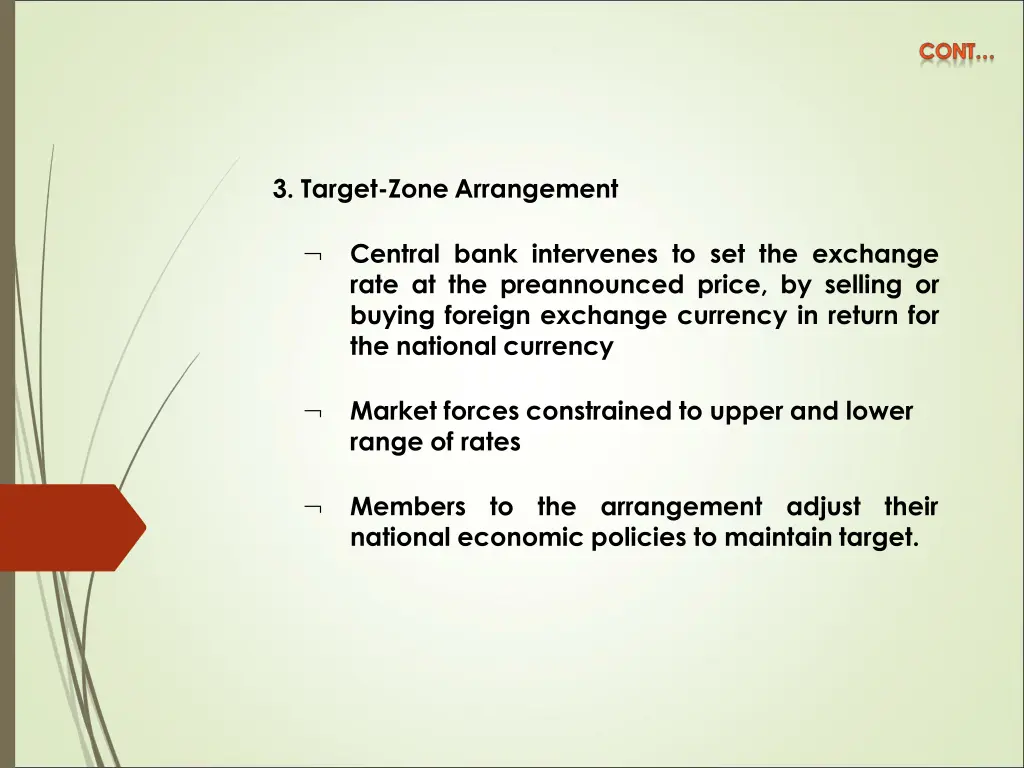 CONT…

3. Target-Zone Arrangement

¬ Central bank intervenes to set the exchange rate at the preannounced price, by selling or buying foreign exchange currency in return for the national currency

¬ Market forces constrained to upper and lower range of rates

¬ Members to the arrangement adjust their national economic policies to maintain target.